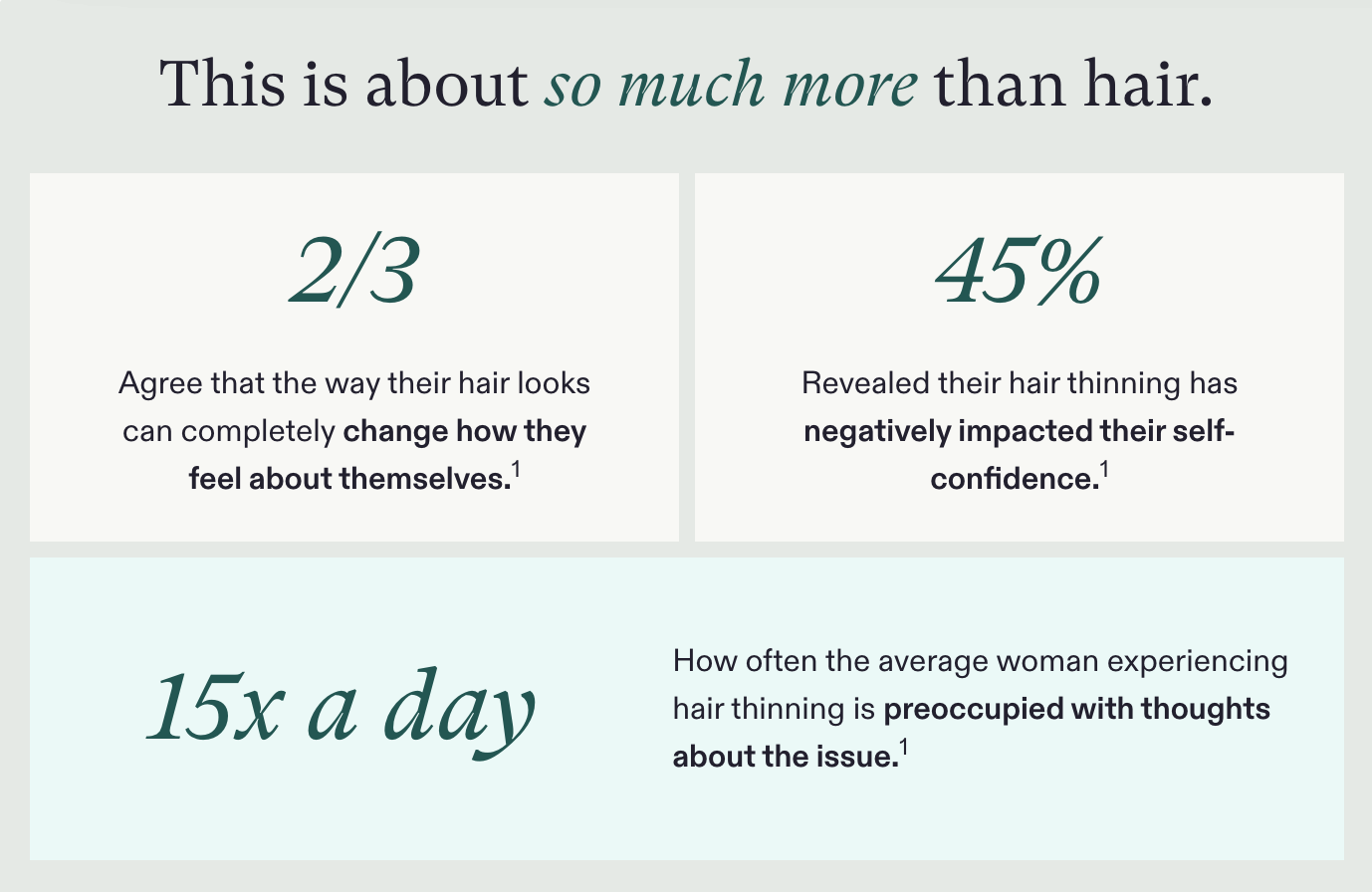 This is about so much more than hair.

2/3

Agree that the way their hair looks can completely change how they feel about themselves.$^1$

45%

Revealed their hair thinning has negatively impacted their self-confidence.$^1$

15x a day

How often the average woman experiencing hair thinning is preoccupied with thoughts about the issue.$^1$